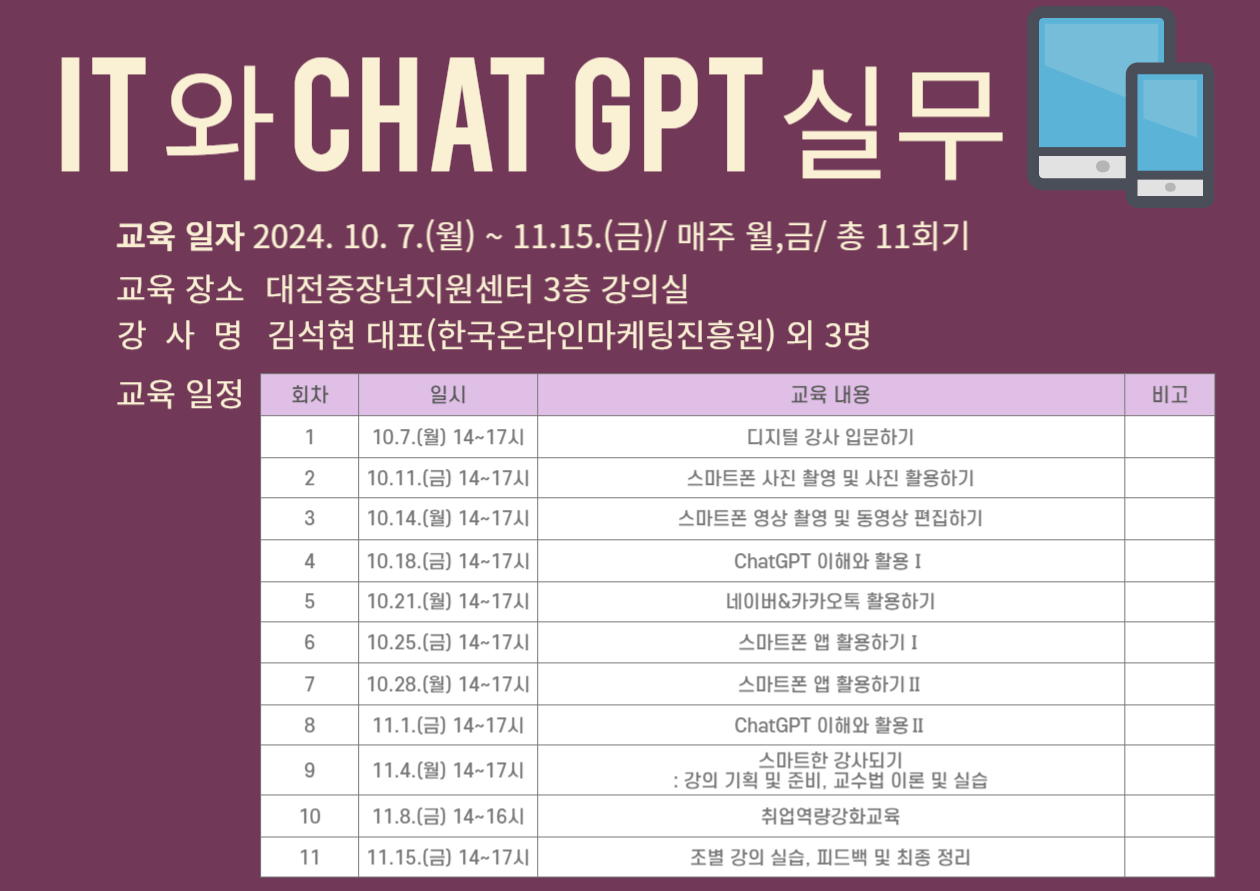 IT 와 CHAT GPT 실무

교육 일자 2024. 10. 7.(월) ~ 11.15.(금)/ 매주 월,금/ 총 11회기

교육 장소 대전중장년지원센터 3층 강의실

강 사 명 김석현 대표(한국온라인마케팅진흥원) 외 3명

교육 일정

| 회차 | 일시 | 교육 내용 | 비고 |
|---|---|---|---|
| 1 | 10.7.(월) 14~17시 | 디지털 강사 입문하기 | |
| 2 | 10.11.(금) 14~17시 | 스마트폰 사진 촬영 및 사진 활용하기 | |
| 3 | 10.14.(월) 14~17시 | 스마트폰 영상 촬영 및 동영상 편집하기 | |
| 4 | 10.18.(금) 14~17시 | ChatGPT 이해와 활용 I | |
| 5 | 10.21.(월) 14~17시 | 네이버&카카오톡 활용하기 | |
| 6 | 10.25.(금) 14~17시 | 스마트폰 앱 활용하기 I | |
| 7 | 10.28.(월) 14~17시 | 스마트폰 앱 활용하기 II | |
| 8 | 11.1.(금) 14~17시 | ChatGPT 이해와 활용 II | |
| 9 | 11.4.(월) 14~17시 | 스마트한 강사되기 : 강의 기획 및 준비, 교수법 이론 및 실습 | |
| 10 | 11.8.(금) 14~16시 | 취업역량강화교육 | |
| 11 | 11.15.(금) 14~17시 | 조별 강의 실습, 피드백 및 최종 정리 | |